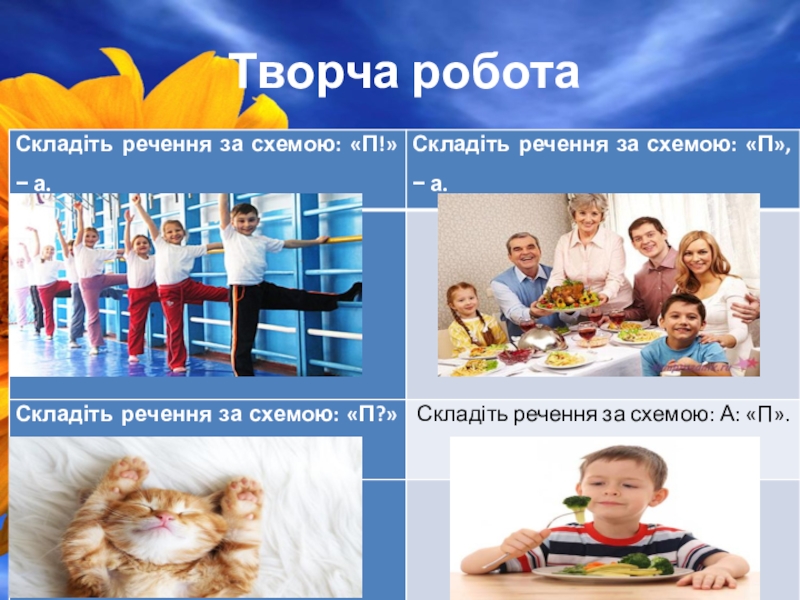 Творча робота

| Складіть речення за схемою: «П!» – а. | Складіть речення за схемою: «П», – а. |
|---|---|
| Складіть речення за схемою: «П?» | Складіть речення за схемою: А: «П». |